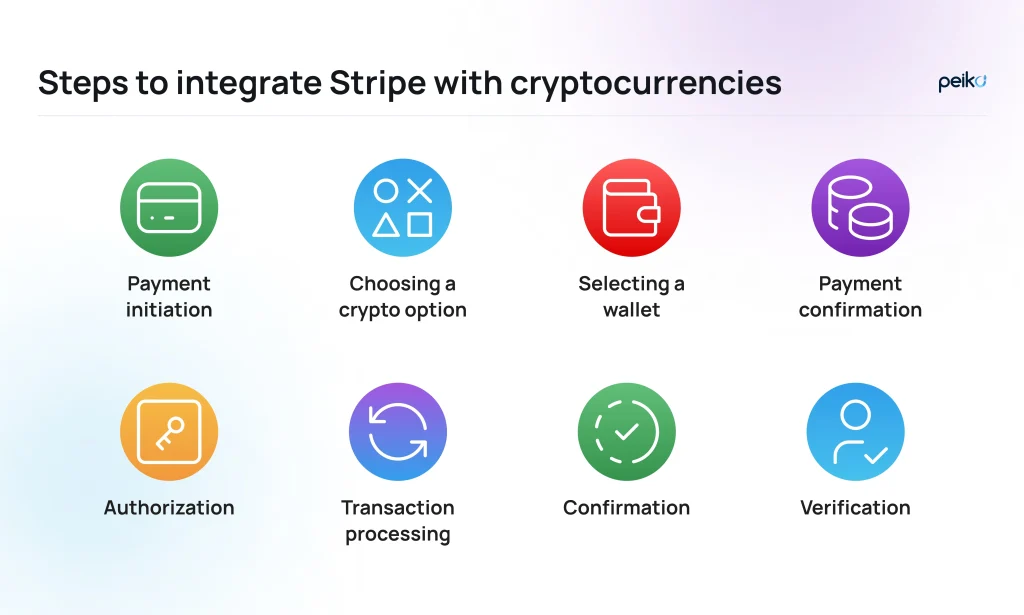 Steps to integrate Stripe with cryptocurrencies

peiko

Payment initiation

Choosing a crypto option

Selecting a wallet

Payment confirmation

Authorization

Transaction processing

Confirmation

Verification